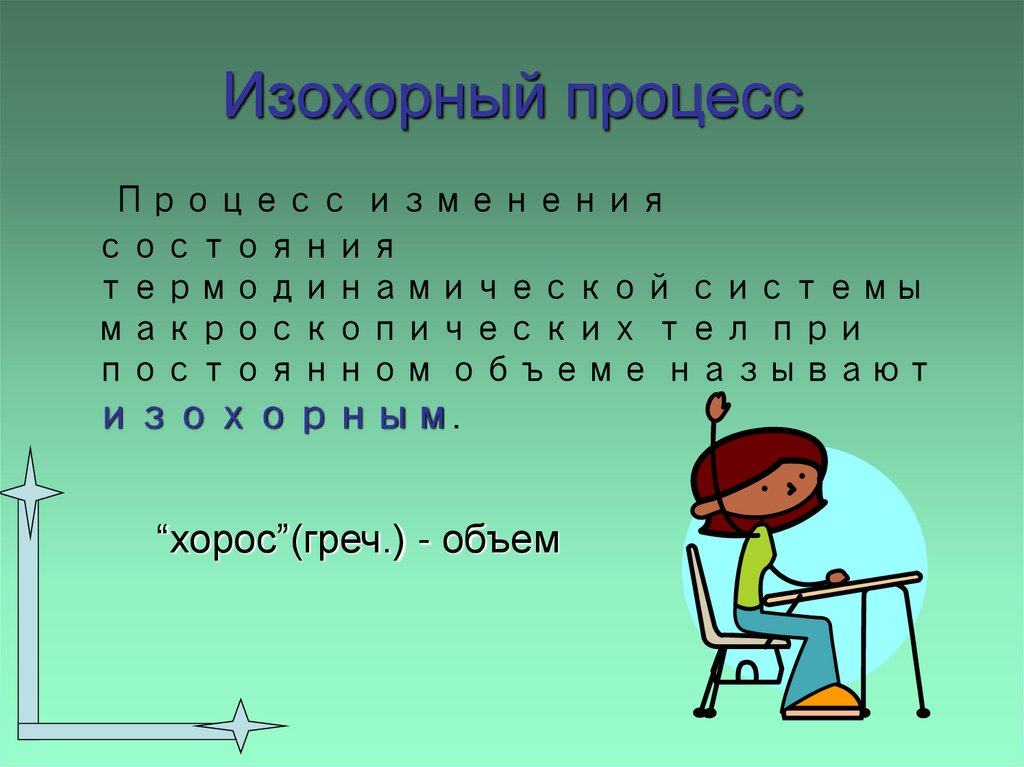 Изохорный процесс

Процесс изменения состояния термодинамической системы макроскопических тел при постоянном объеме называют изохорным.

“хорос”(греч.) - объем